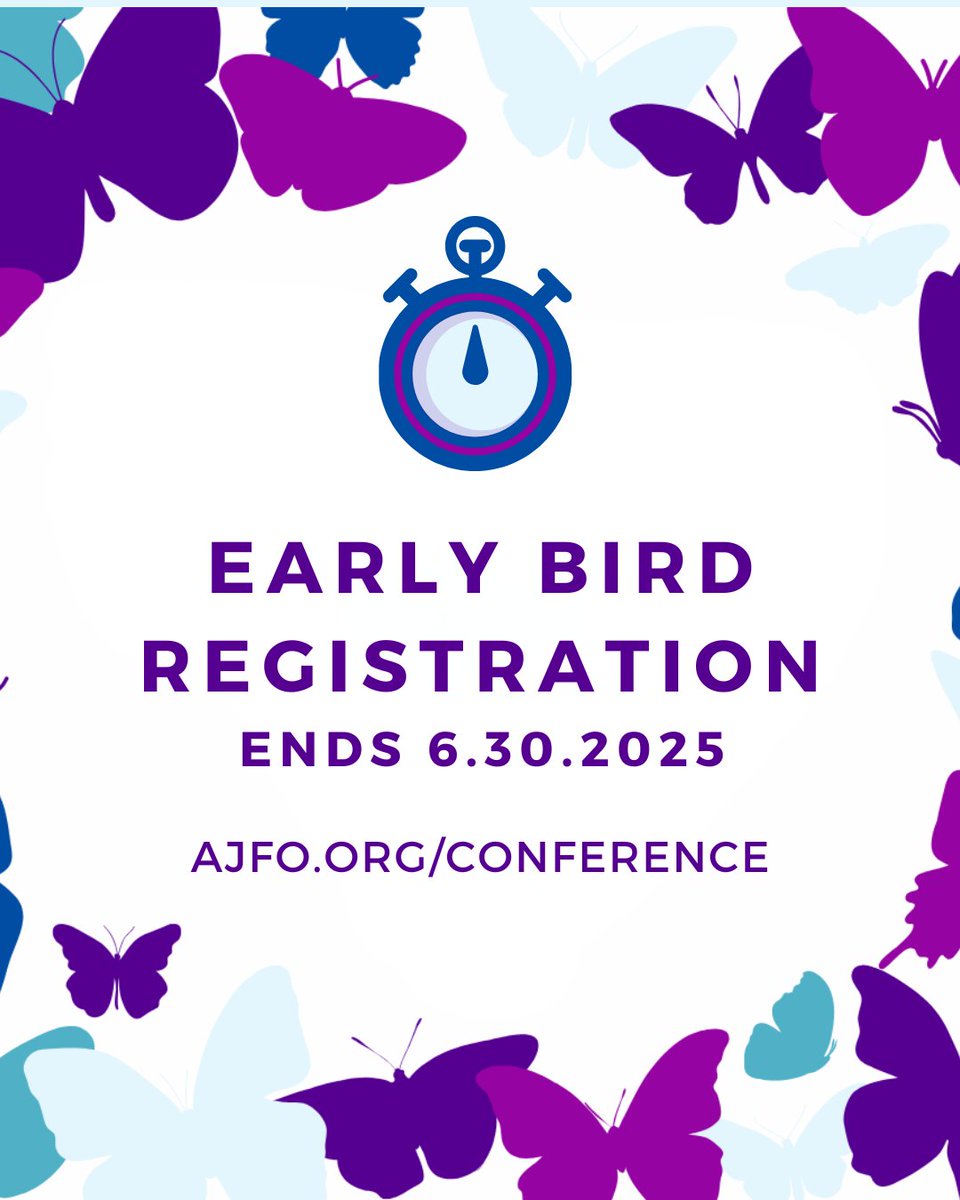 EARLY BIRD REGISTRATION
ENDS 6.30.2025

AJFO.ORG/CONFERENCE